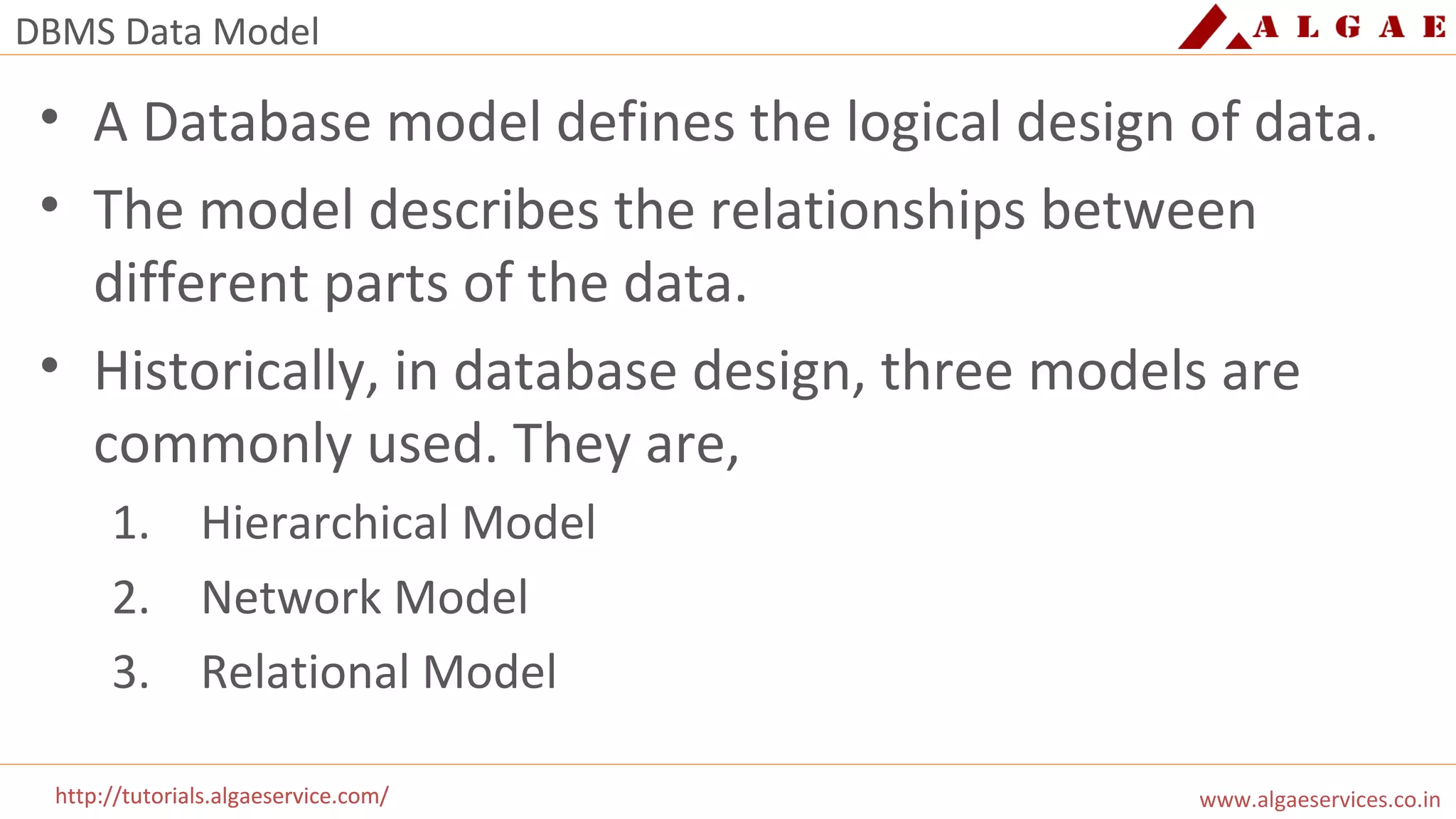 DBMS Data Model

ALGAE

• A Database model defines the logical design of data.

• The model describes the relationships between different parts of the data.

• Historically, in database design, three models are commonly used. They are,

1. Hierarchical Model

2. Network Model

3. Relational Model

http://tutorials.algaeservice.com/

www.algaeservices.co.in